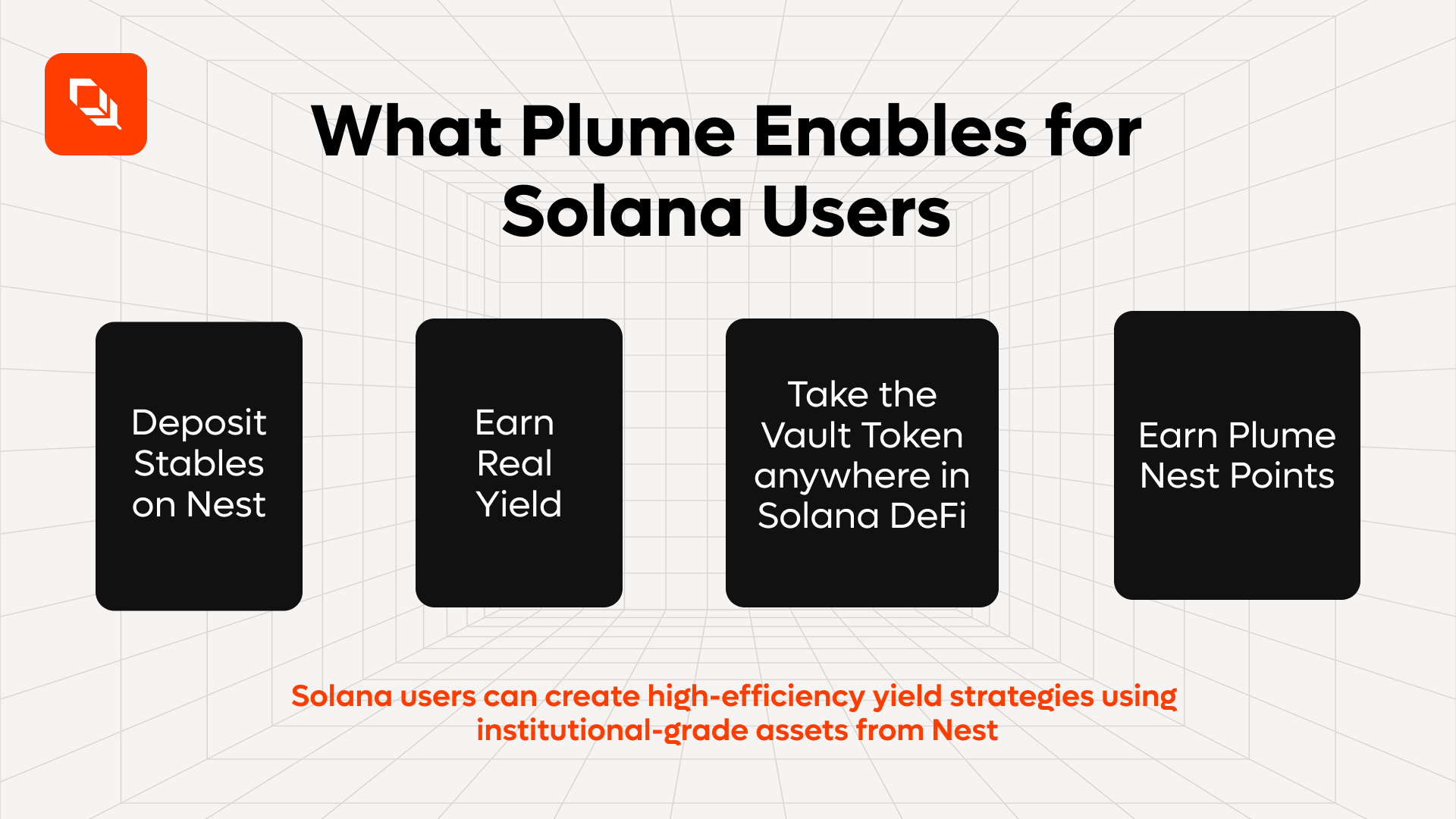 What Plume Enables for Solana Users

Deposit Stables on Nest

Earn Real Yield

Take the Vault Token anywhere in Solana DeFi

Earn Plume Nest Points

Solana users can create high-efficiency yield strategies using institutional-grade assets from Nest